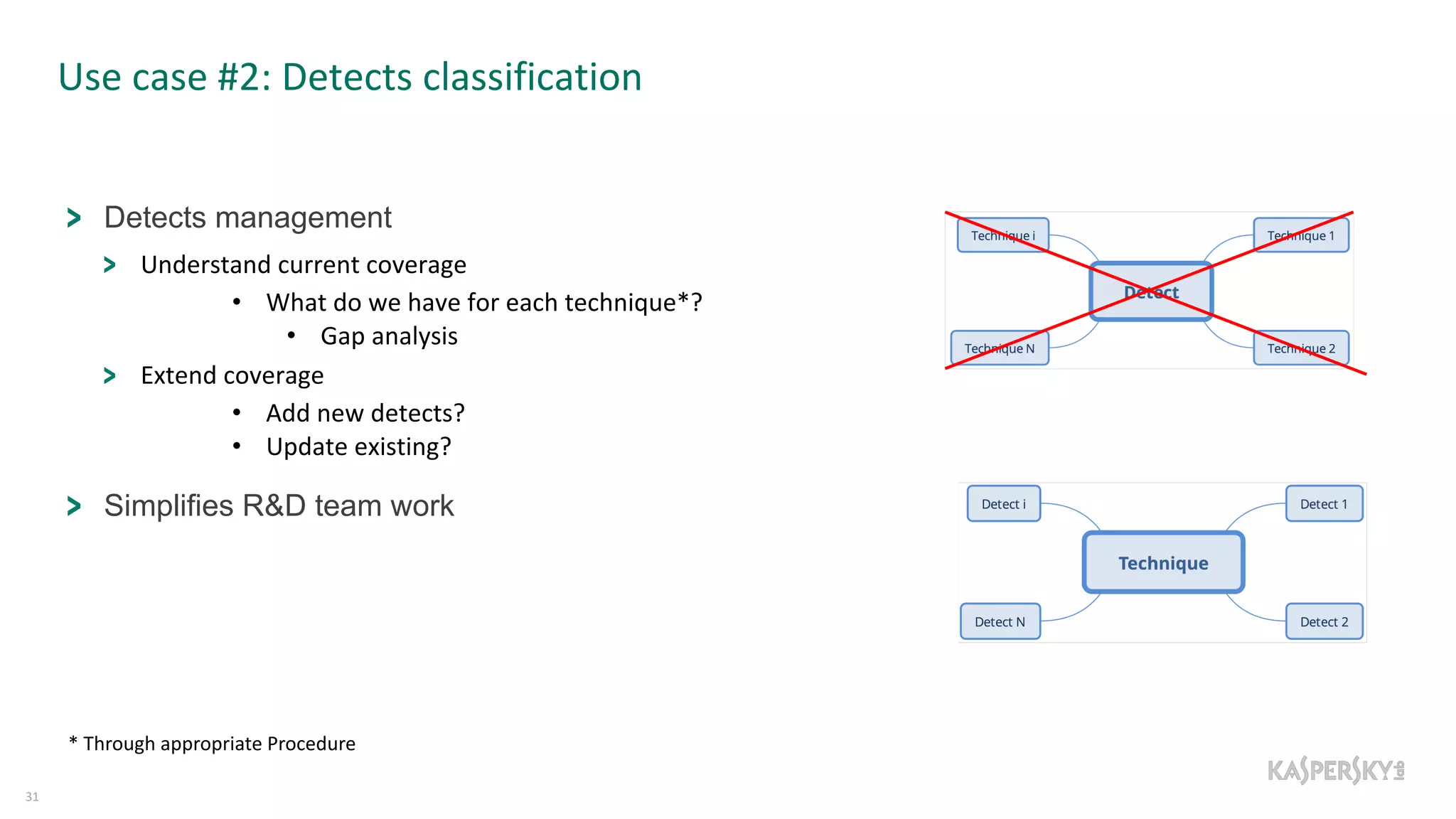 Use case #2: Detects classification

> Detects management

> Understand current coverage

• What do we have for each technique*?

• Gap analysis

> Extend coverage

• Add new detects?

• Update existing?

> Simplifies R&D team work

Technique i

Technique 1

Detect

Technique N

Technique 2

Detect i

Detect 1

Technique

Detect N

Detect 2

* Through appropriate Procedure

KASPERSKY lab

31